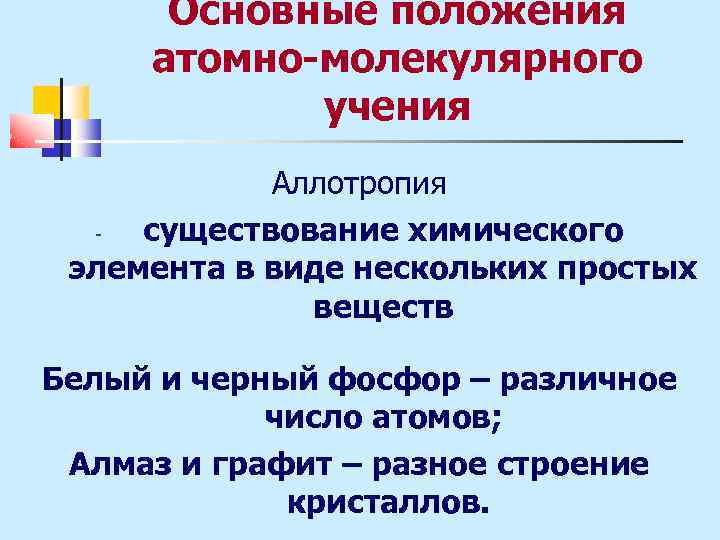 Основные положения атомно-молекулярного учения

Аллотропия

- существование химического элемента в виде нескольких простых веществ

Белый и черный фосфор – различное число атомов;

Алмаз и графит – разное строение кристаллов.